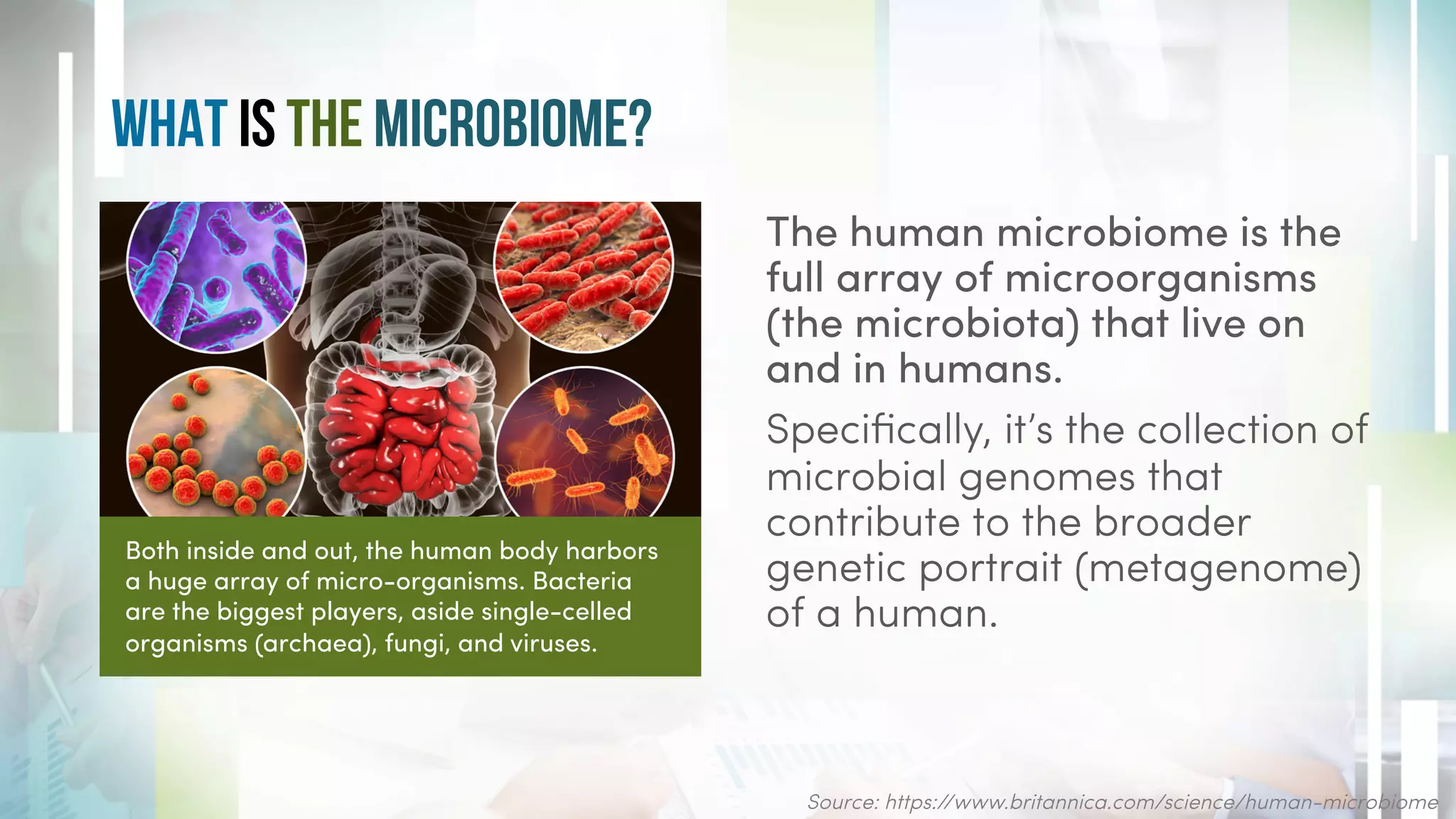 WHAT IS THE MICROBIOME?

Both inside and out, the human body harbors a huge array of micro-organisms. Bacteria are the biggest players, aside single-celled organisms (archaea), fungi, and viruses.

The human microbiome is the full array of microorganisms (the microbiota) that live on and in humans.

Specifically, it's the collection of microbial genomes that contribute to the broader genetic portrait (metagenome) of a human.

Source: https://www.britannica.com/science/human-microbiome